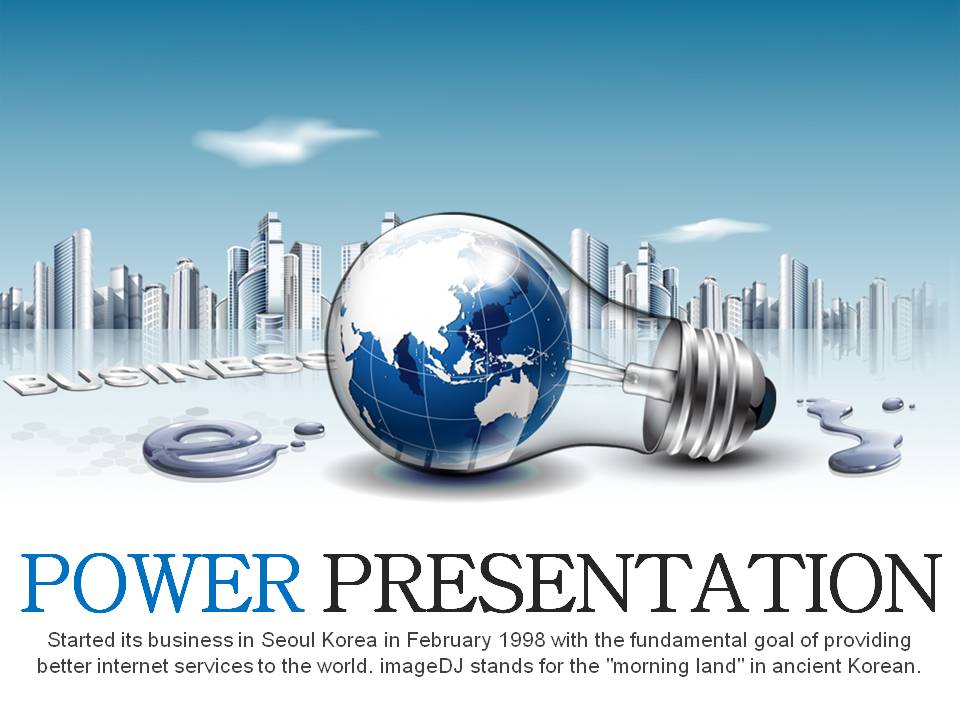 BUSINESS

e

POWER PRESENTATION

Started its business in Seoul Korea in February 1998 with the fundamental goal of providing better internet services to the world. imageDJ stands for the "morning land" in ancient Korean.